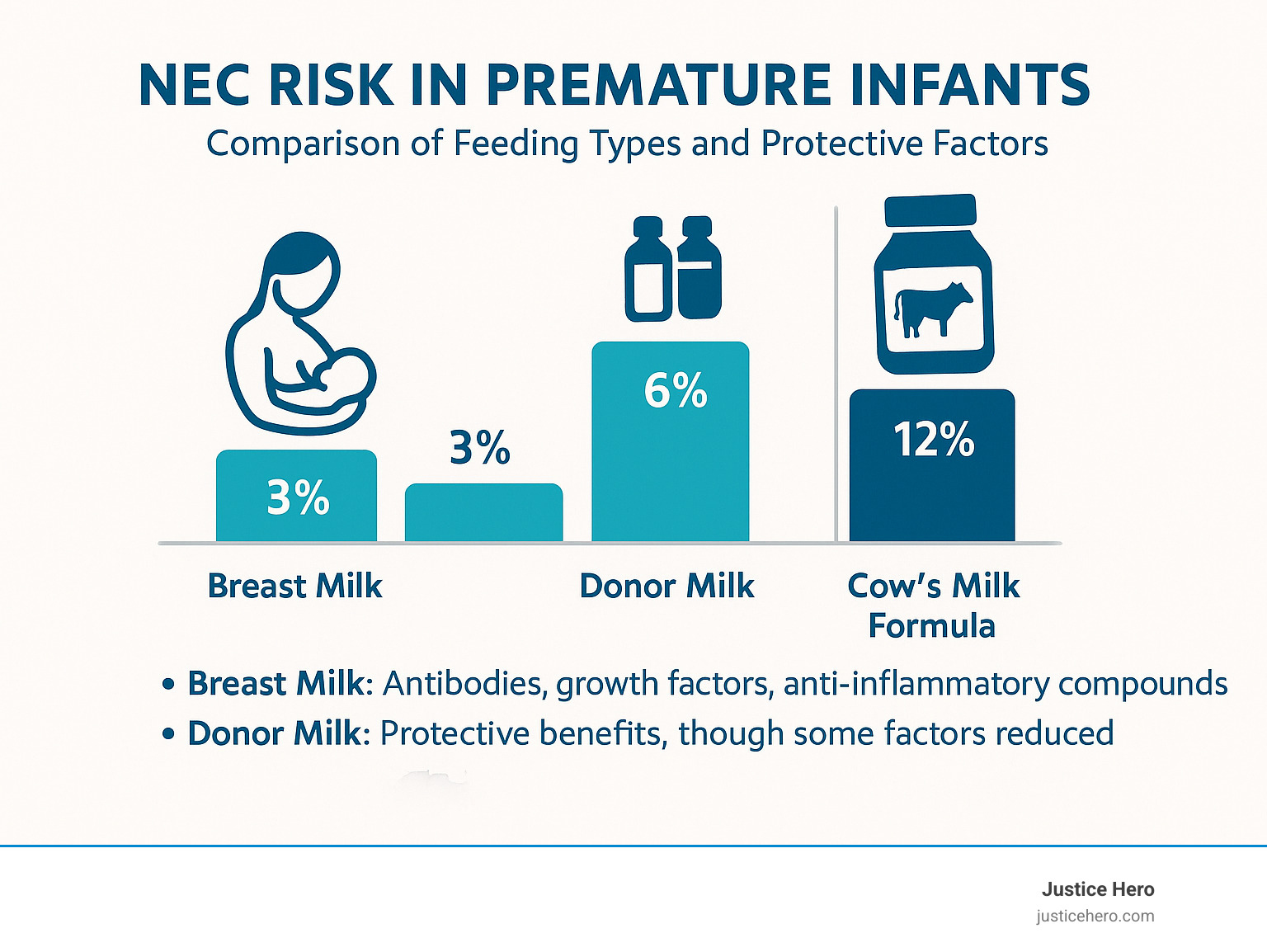 NEC RISK IN PREMATURE INFANTS

Comparison of Feeding Types and Protective Factors

3%

3%

6%

12%

Breast Milk

Donor Milk

Cow's Milk Formula

• Breast Milk: Antibodies, growth factors, anti-inflammatory compounds

• Donor Milk: Protective benefits, though some factors reduced

Justice Hero
justicehero.com